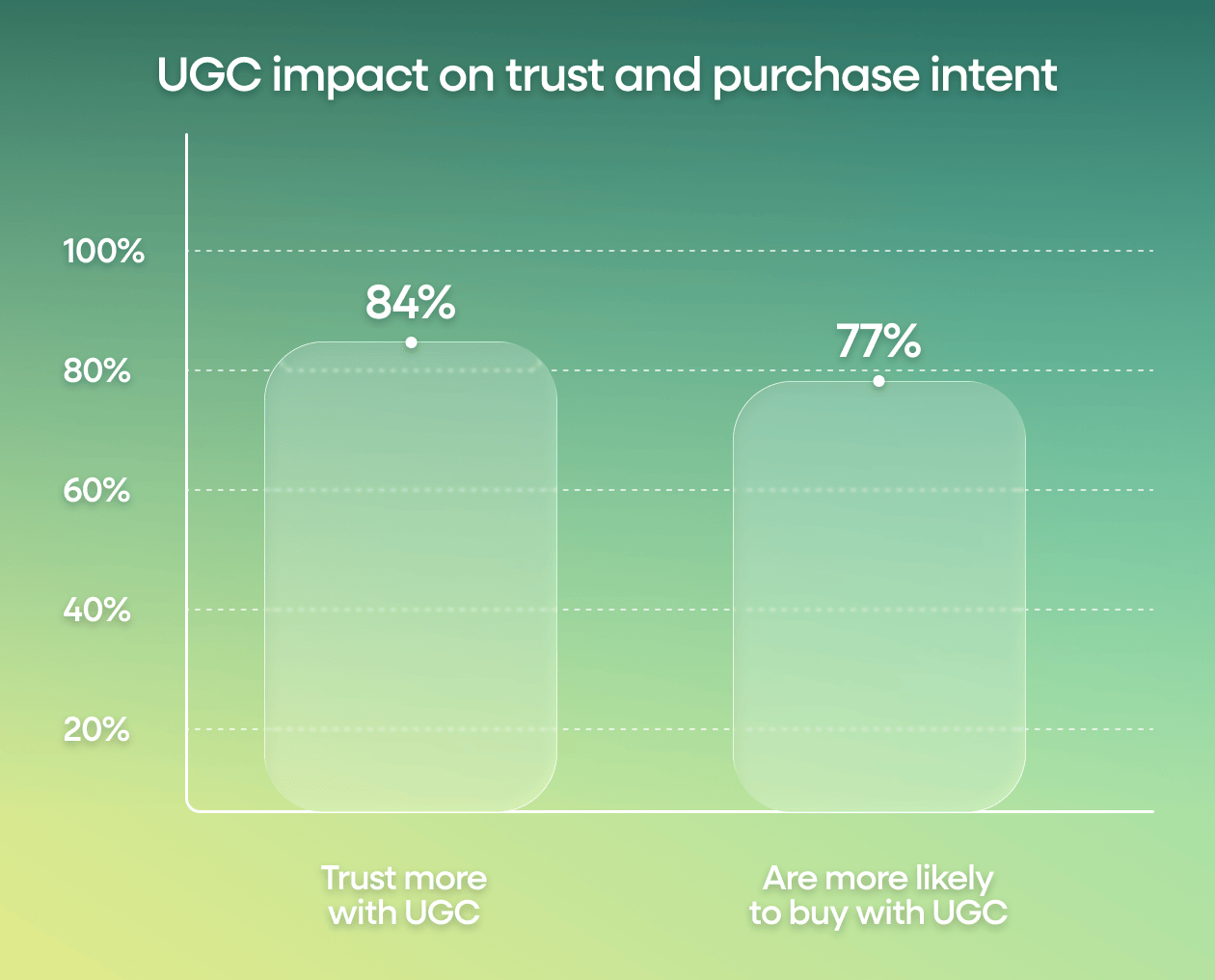 UGC impact on trust and purchase intent

100%
80%
60%
40%
20%

84%
77%

Trust more with UGC

Are more likely to buy with UGC